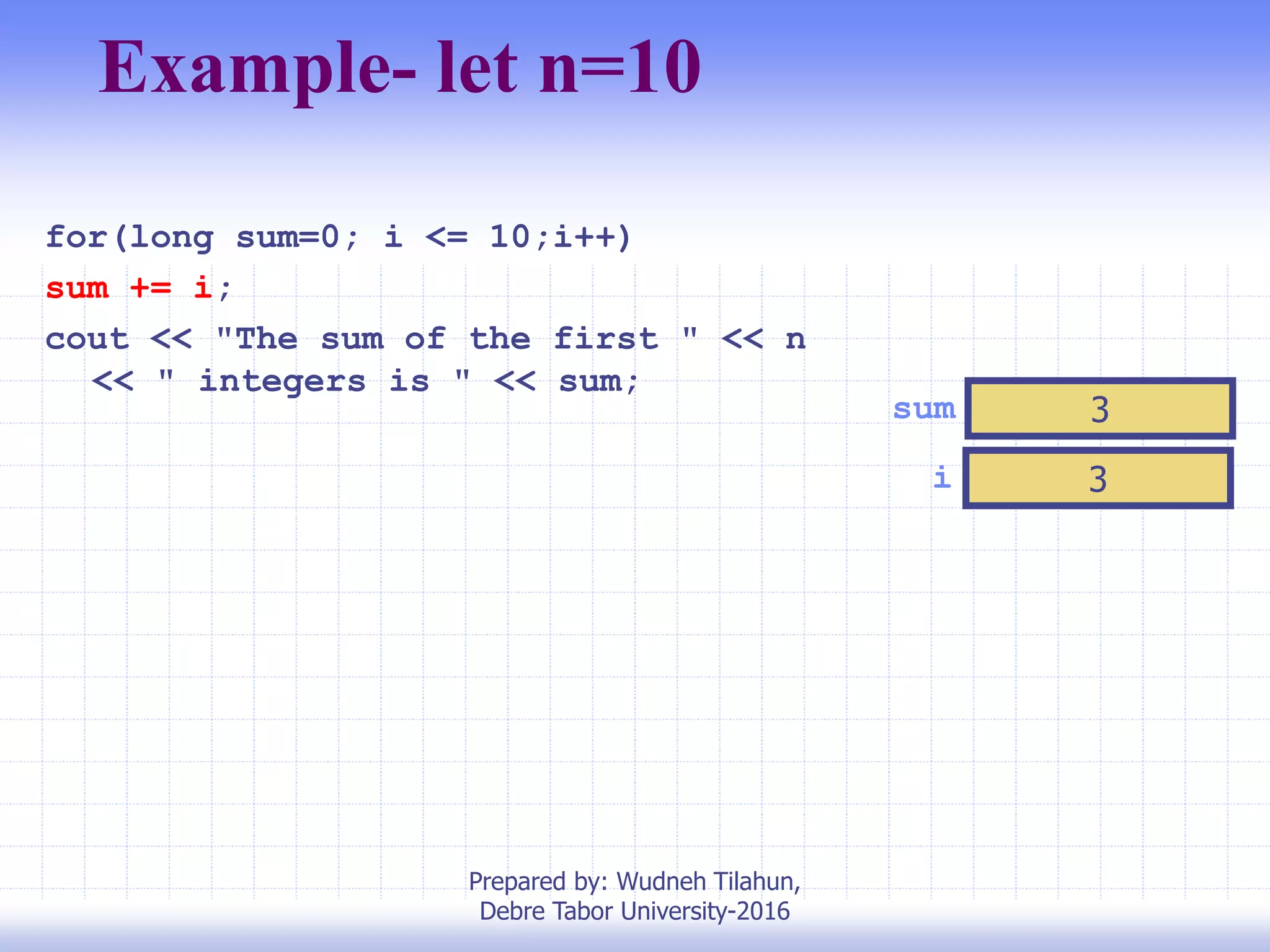 Example- let n=10

for(long sum=0; i <= 10;i++)
sum += i;
cout << "The sum of the first " << n
<< " integers is " << sum;

sum 3
i 3

Prepared by: Wudneh Tilahun,
Debre Tabor University-2016